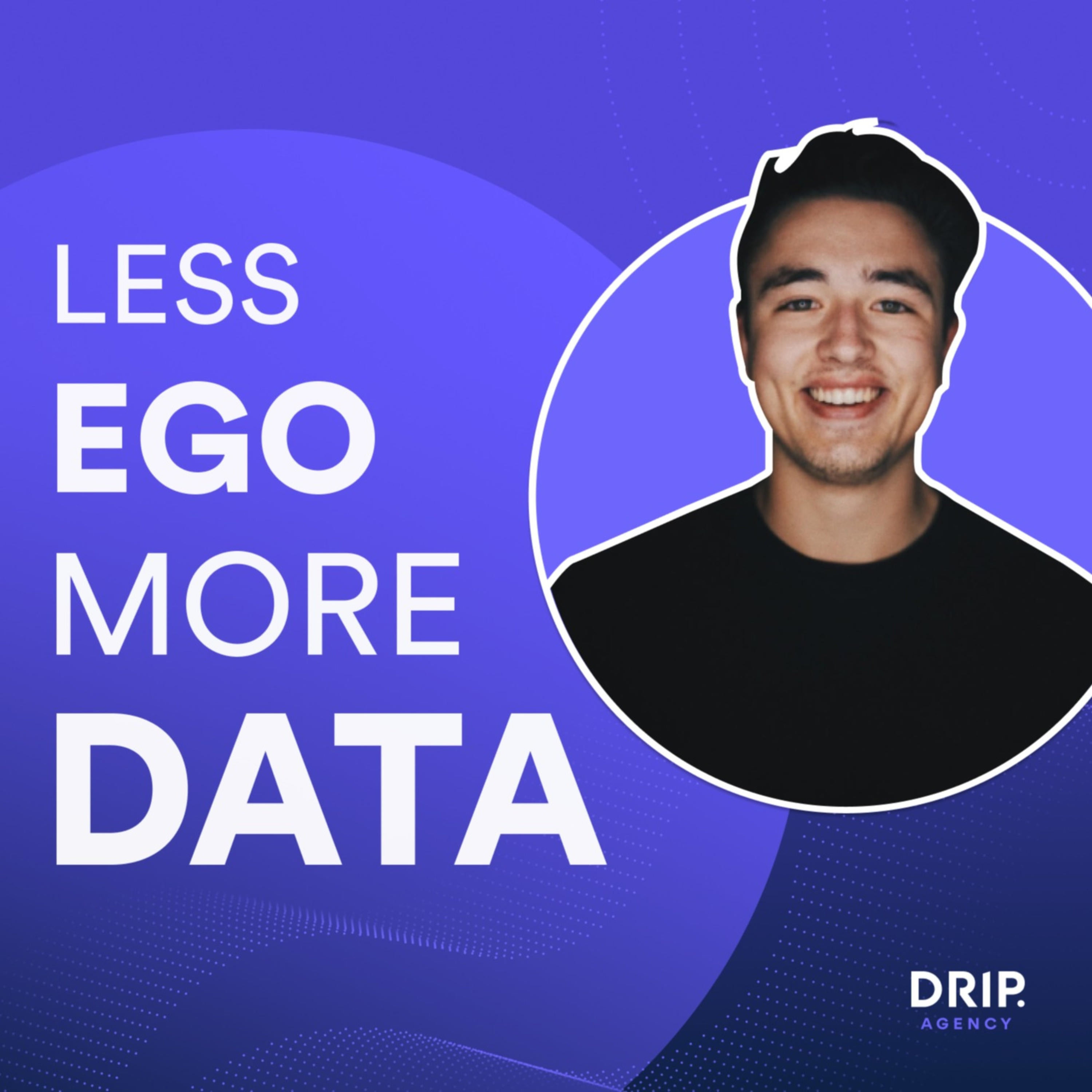 LESS
EGO
MORE
DATA

DRIP.
AGENCY